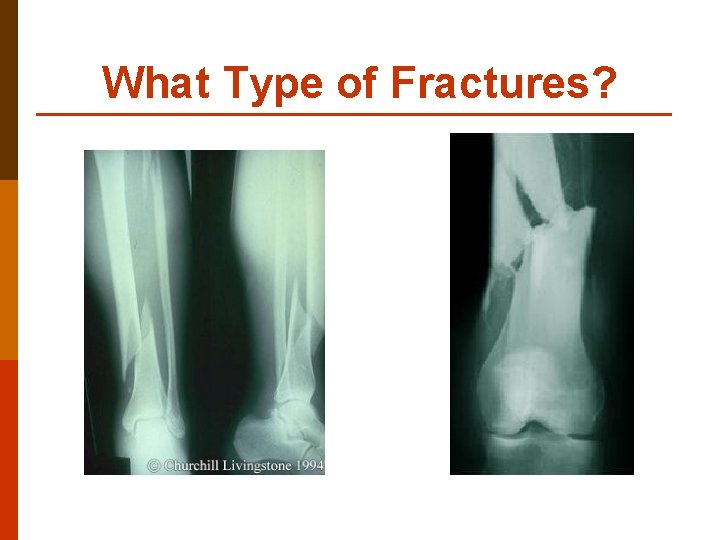 What Type of Fractures?

© Churchill Livingstone 1994